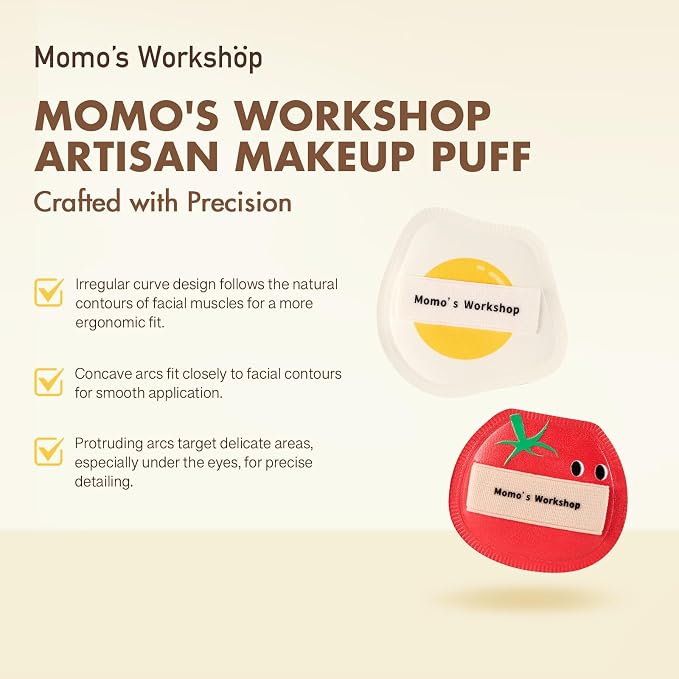 Momo's Workshöp

MOMO'S WORKSHOP ARTISAN MAKEUP PUFF

Crafted with Precision

Irregular curve design follows the natural contours of facial muscles for a more ergonomic fit.

Concave arcs fit closely to facial contours for smooth application.

Protruding arcs target delicate areas, especially under the eyes, for precise detailing.

Momo's Workshop

Momo's Workshop